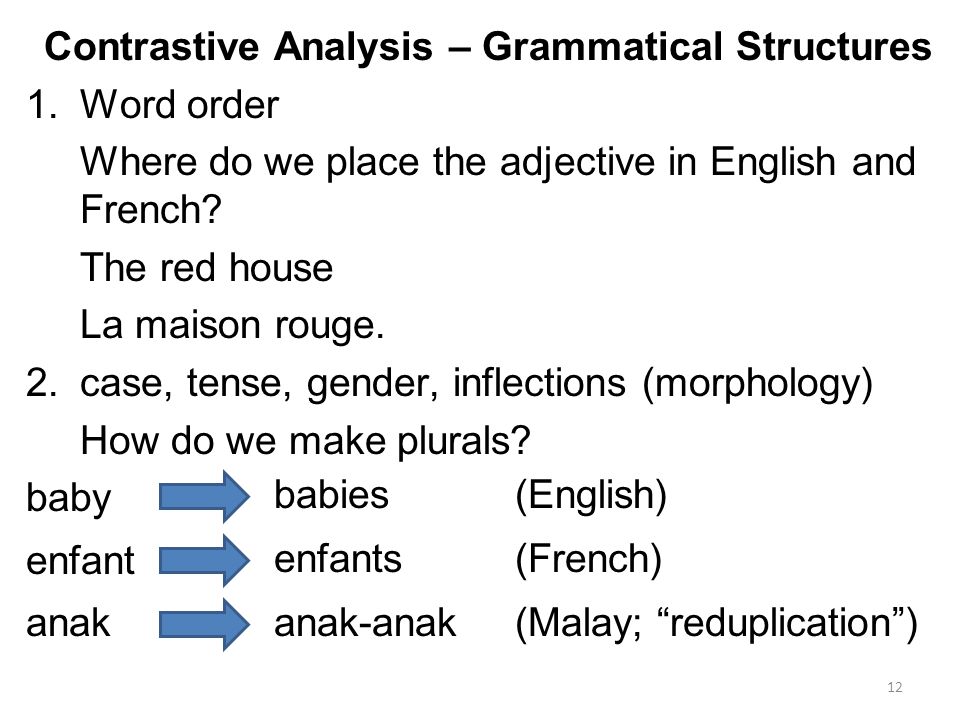 Contrastive Analysis – Grammatical Structures

1. Word order

Where do we place the adjective in English and French?

The red house

La maison rouge.

2. case, tense, gender, inflections (morphology)

How do we make plurals?

baby babies (English)

enfant enfants (French)

anak anak-anak (Malay; “reduplication”)

12